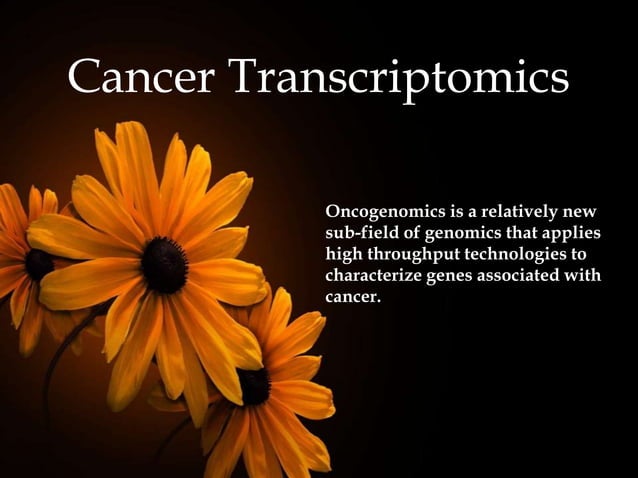 Cancer Transcriptomics

Oncogenomics is a relatively new sub-field of genomics that applies high throughput technologies to characterize genes associated with cancer.